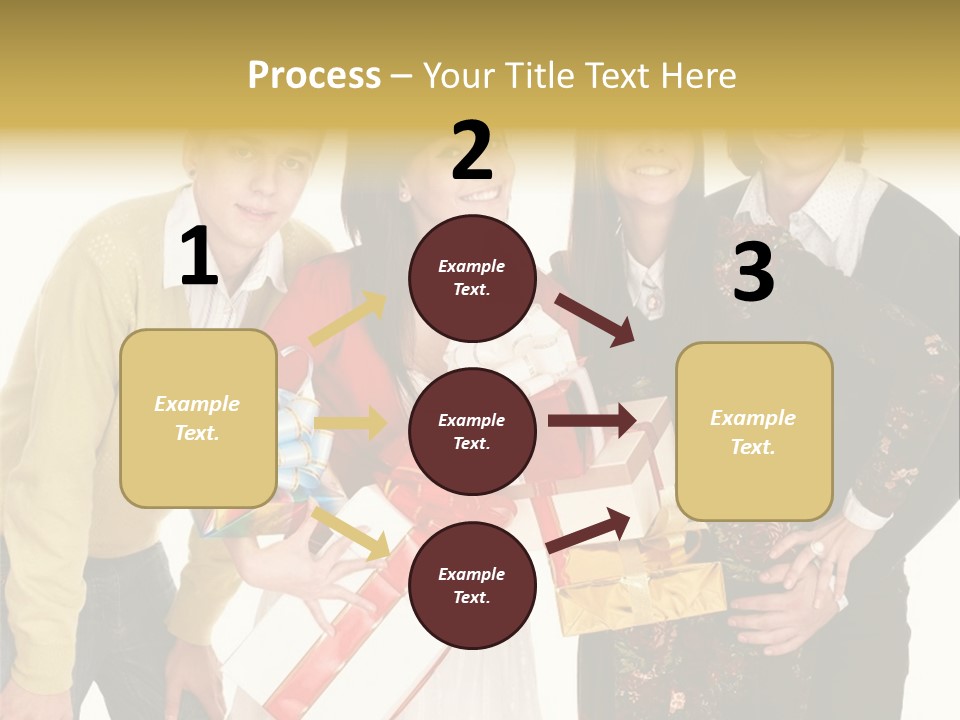 Process – Your Title Text Here

1

Example Text.

2

Example Text.

Example Text.

Example Text.

3

Example Text.